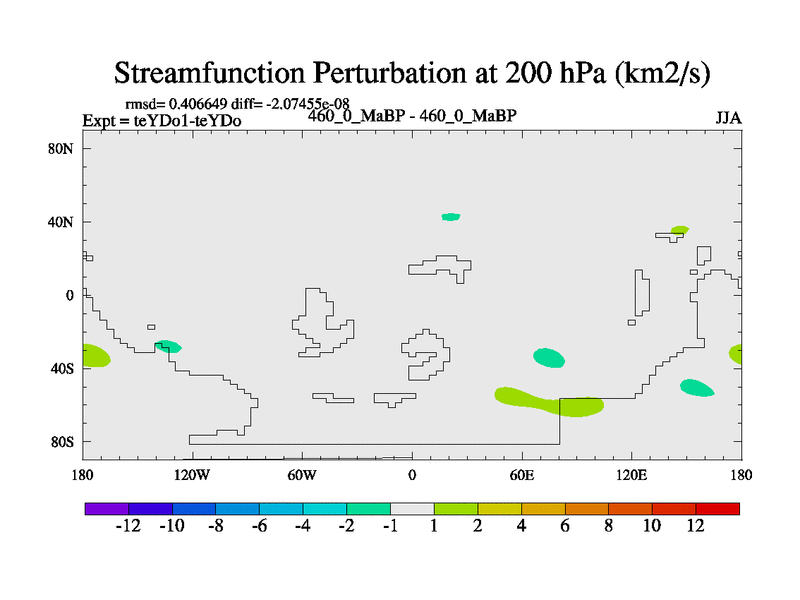 Streamfunction Perturbation at 200 hPa (km2/s)

rmsd= 0.406649 diff= -2.07455e-08
Expt = teYDo1-teYDo
460_0_MaBP - 460_0_MaBP
JJA

80N
40N
0
40S
80S

180
120W
60W
0
60E
120E
180

-12 -10 -8 -6 -4 -2 -1 1 2 4 6 8 10 12